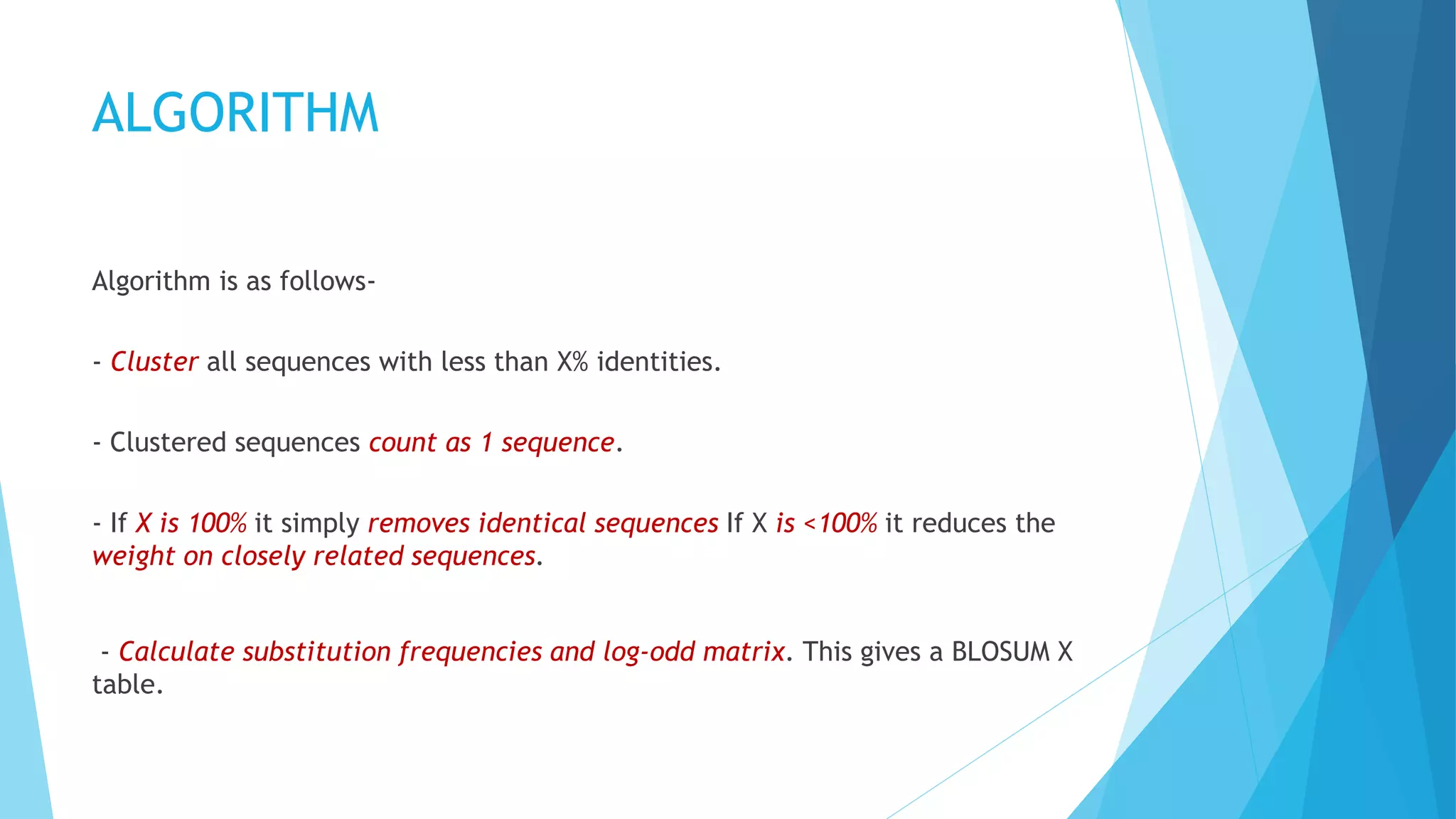 ALGORITHM

Algorithm is as follows-

- Cluster all sequences with less than X% identities.

- Clustered sequences count as 1 sequence.

- If X is 100% it simply removes identical sequences If X is <100% it reduces the weight on closely related sequences.

- Calculate substitution frequencies and log-odd matrix. This gives a BLOSUM X table.